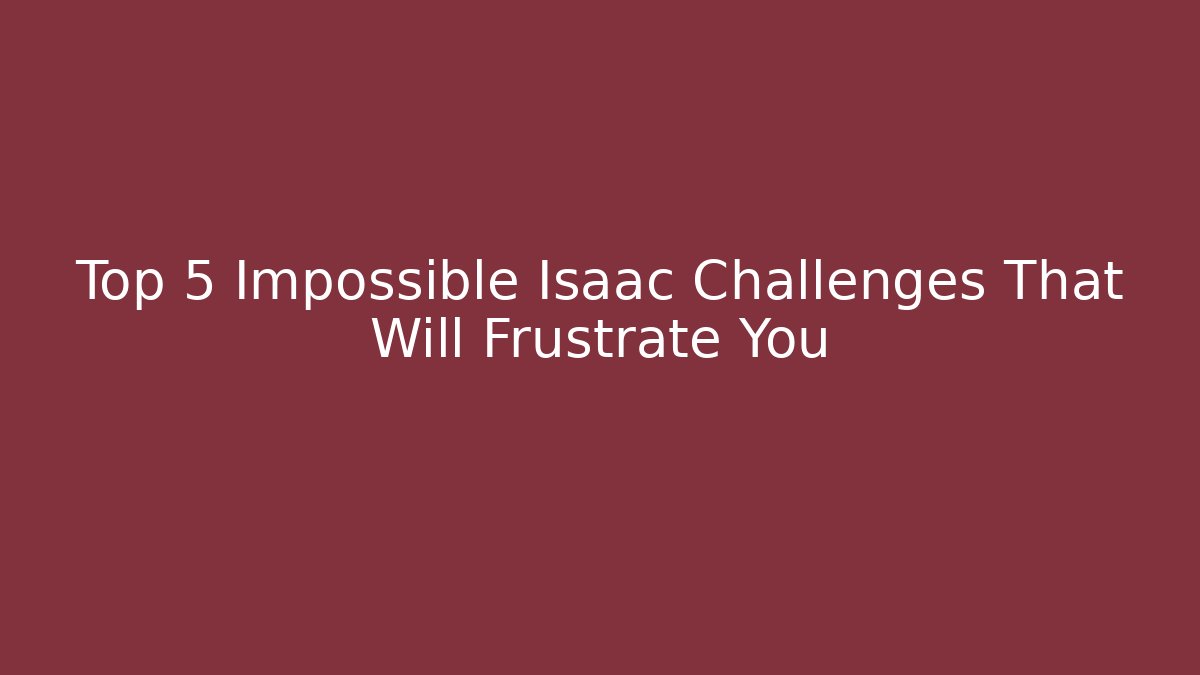 Top 5 Impossible Isaac Challenges That Will Frustrate You